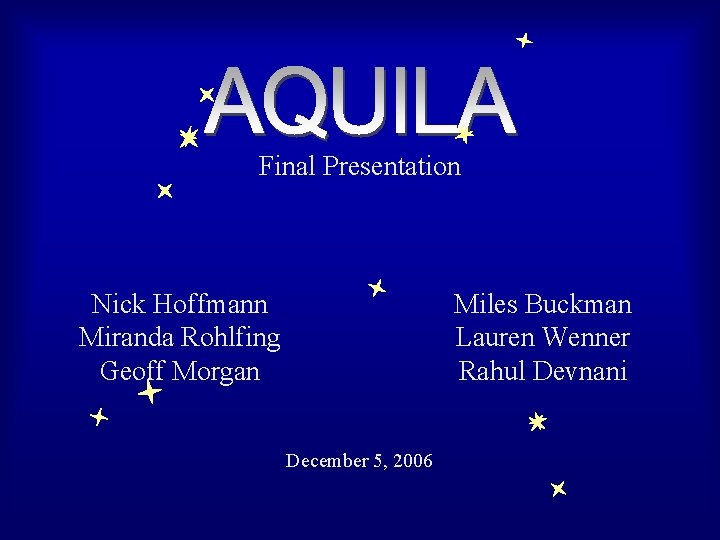 AQUILA
Final Presentation

Nick Hoffmann
Miranda Rohlfing
Geoff Morgan

Miles Buckman
Lauren Wenner
Rahul Devnani

December 5, 2006